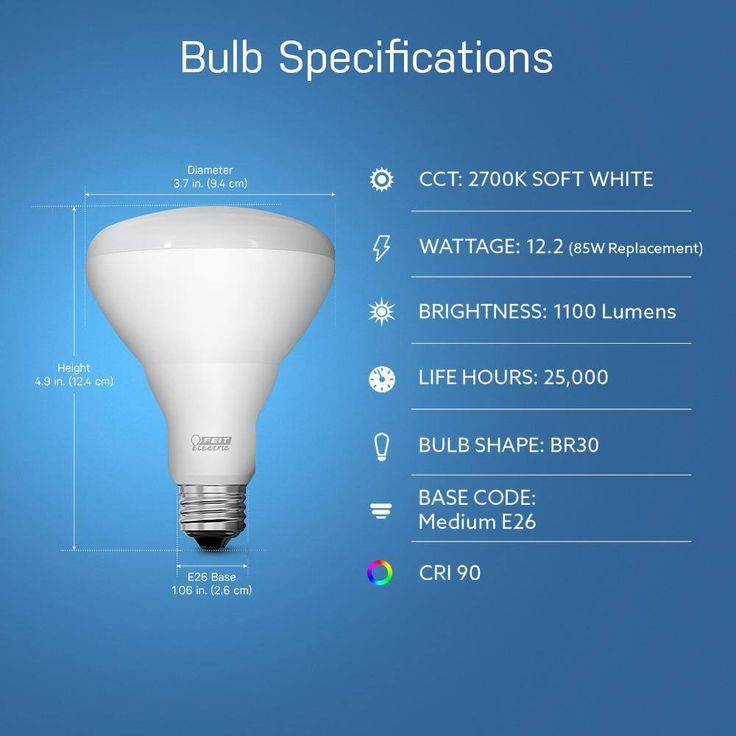 Bulb Specifications

Diameter
3.7 in. (9.4 cm)

Height
4.9 in. (12.4 cm)

FEIT
Electric

E26 Base
1.06 in. (2.6 cm)

CCT: 2700K SOFT WHITE

WATTAGE: 12.2 (85W Replacement)

BRIGHTNESS: 1100 Lumens

LIFE HOURS: 25,000

BULB SHAPE: BR30

BASE CODE:
Medium E26

CRI 90